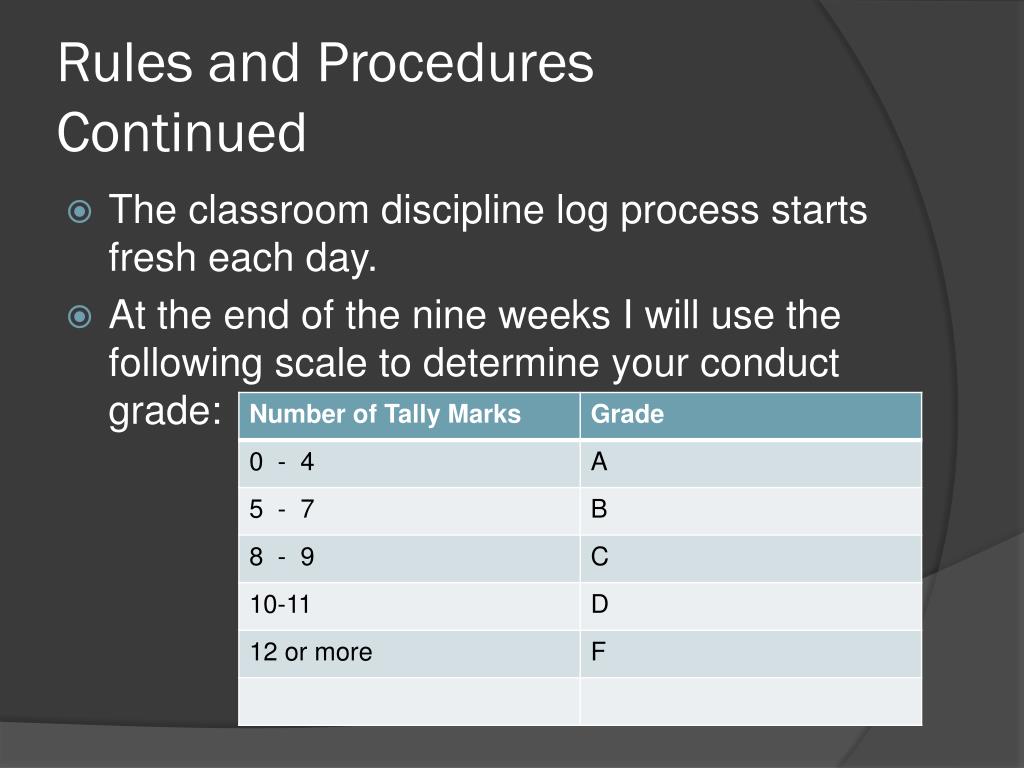 Rules and Procedures Continued

The classroom discipline log process starts fresh each day.

At the end of the nine weeks I will use the following scale to determine your conduct grade:

| Number of Tally Marks | Grade |
|---|---|
| 0 - 4 | A |
| 5 - 7 | B |
| 8 - 9 | C |
| 10-11 | D |
| 12 or more | F |
| | |